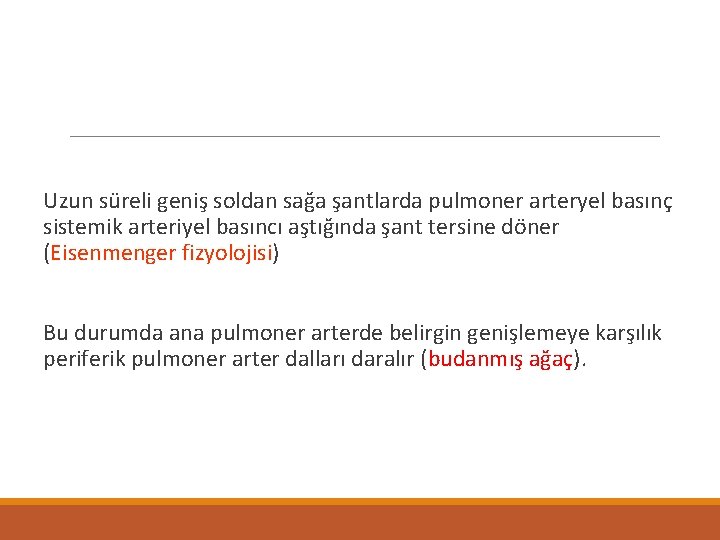 Uzun süreli geniş soldan sağa şantlarda pulmoner arteryel basınç sistemik arteriyel basıncı aştığında şant tersine döner (Eisenmenger fizyolojisi)

Bu durumda ana pulmoner arterde belirgin genişlemeye karşılık periferik pulmoner arter dalları daralır (budanmış ağaç).